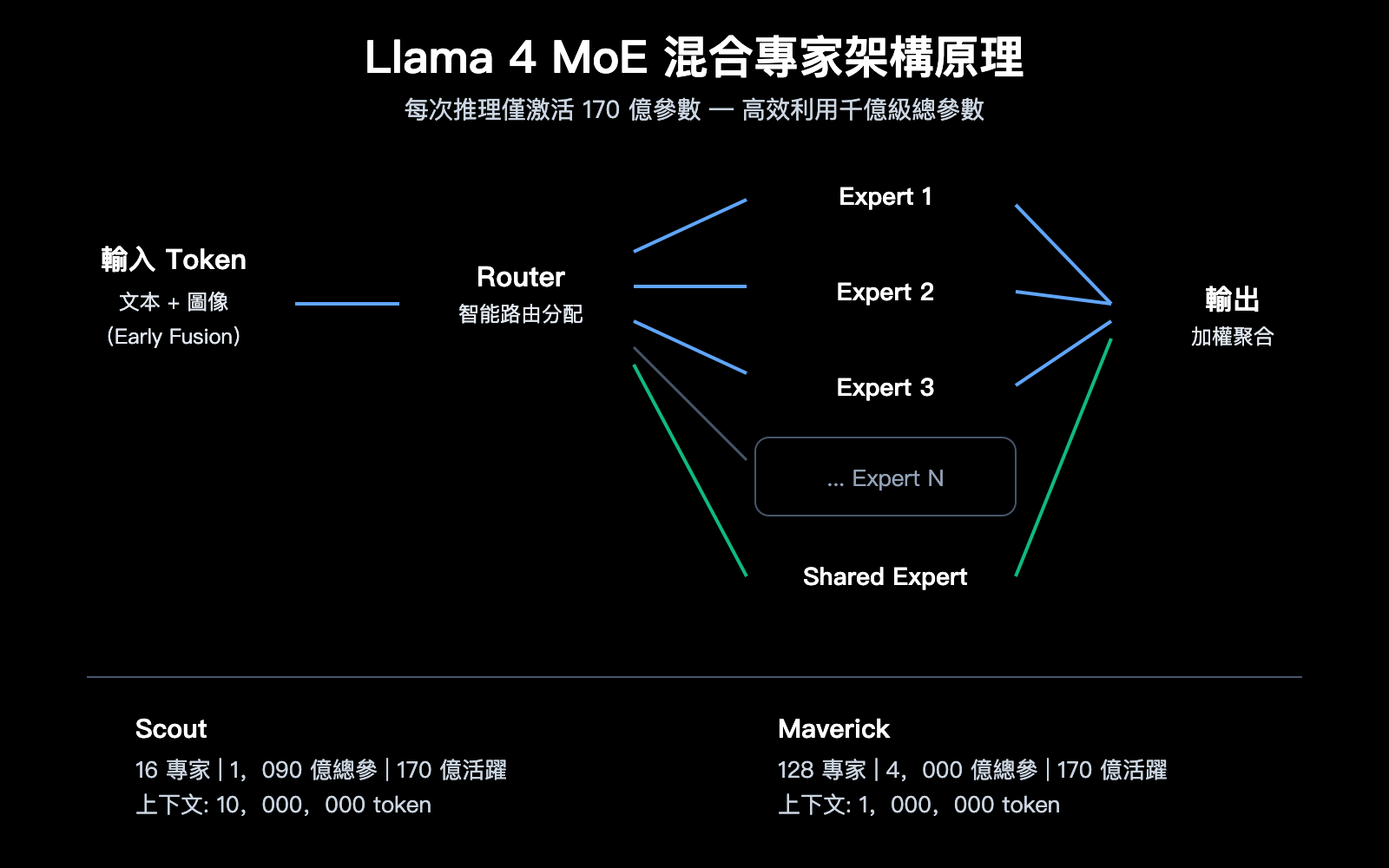 Llama 4 MoE 混合專家架構原理

每次推理僅激活 170 億參數 — 高效利用千億級總參數

輸入 Token
文本 + 圖像
(Early Fusion)

Router
智能路由分配

Expert 1

Expert 2

Expert 3

... Expert N

Shared Expert

輸出
加權聚合

Scout
16 專家 | 1，090 億總參 | 170 億活躍
上下文: 10，000，000 token

Maverick
128 專家 | 4，000 億總參 | 170 億活躍
上下文: 1，000，000 token